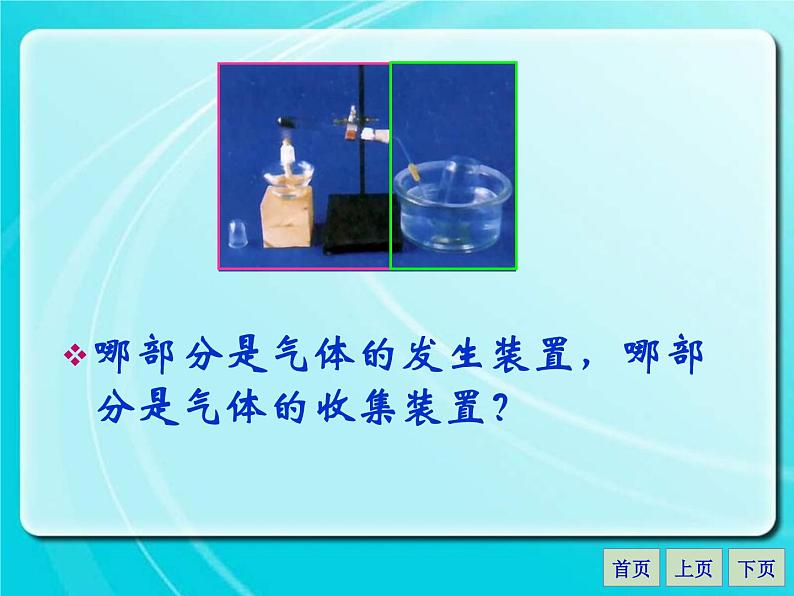 ❖哪部分是气体的发生装置，哪部分是气体的收集装置？

首页 上页 下页